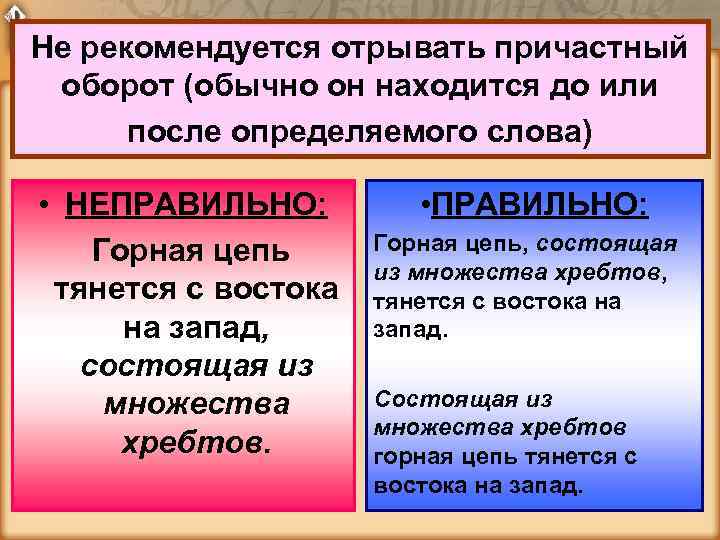 Не рекомендуется отрывать причастный оборот (обычно он находится до или после определяемого слова)

• НЕПРАВИЛЬНО:

Горная цепь тянется с востока на запад, состоящая из множества хребтов.

•ПРАВИЛЬНО:

Горная цепь, состоящая из множества хребтов, тянется с востока на запад.

Состоящая из множества хребтов горная цепь тянется с востока на запад.